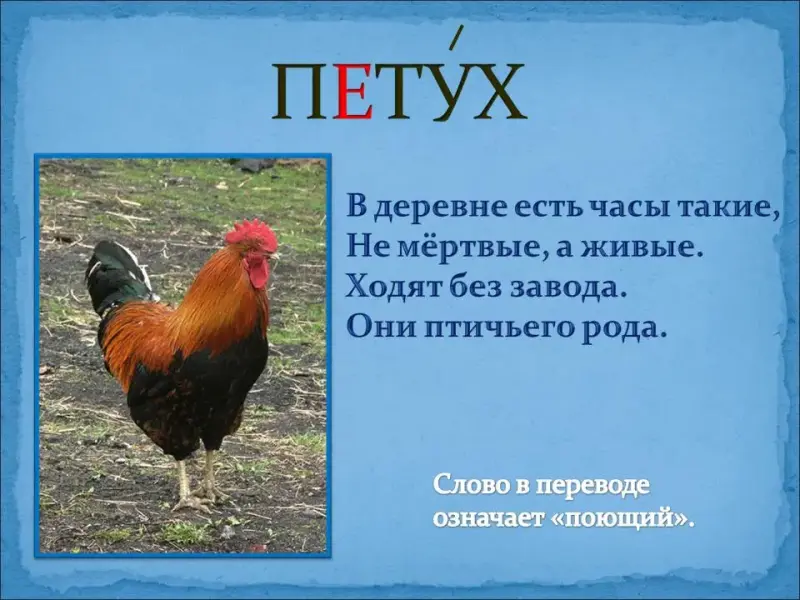 ПЕТУ́Х

В деревне есть часы такие,
Не мёртвые, а живые.
Ходят без завода.
Они птичьего рода.

Слово в переводе означает «поющий».